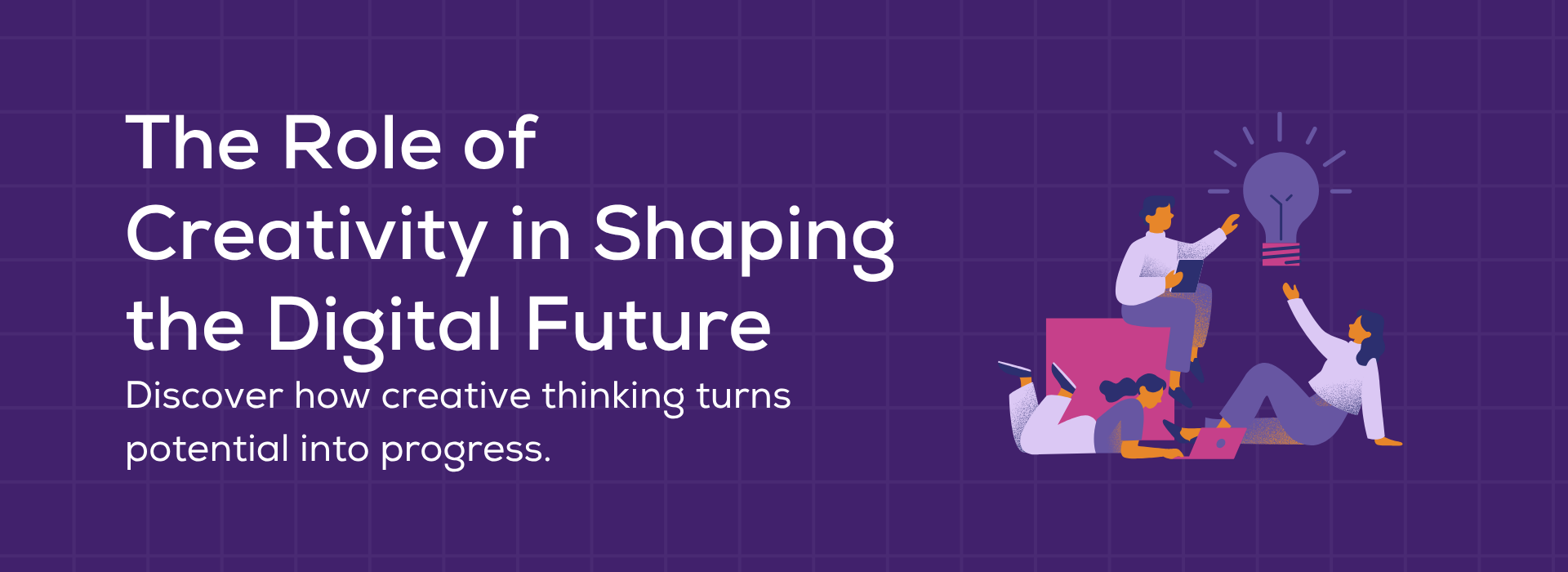 The Role of Creativity in Shaping the Digital Future

Discover how creative thinking turns potential into progress.